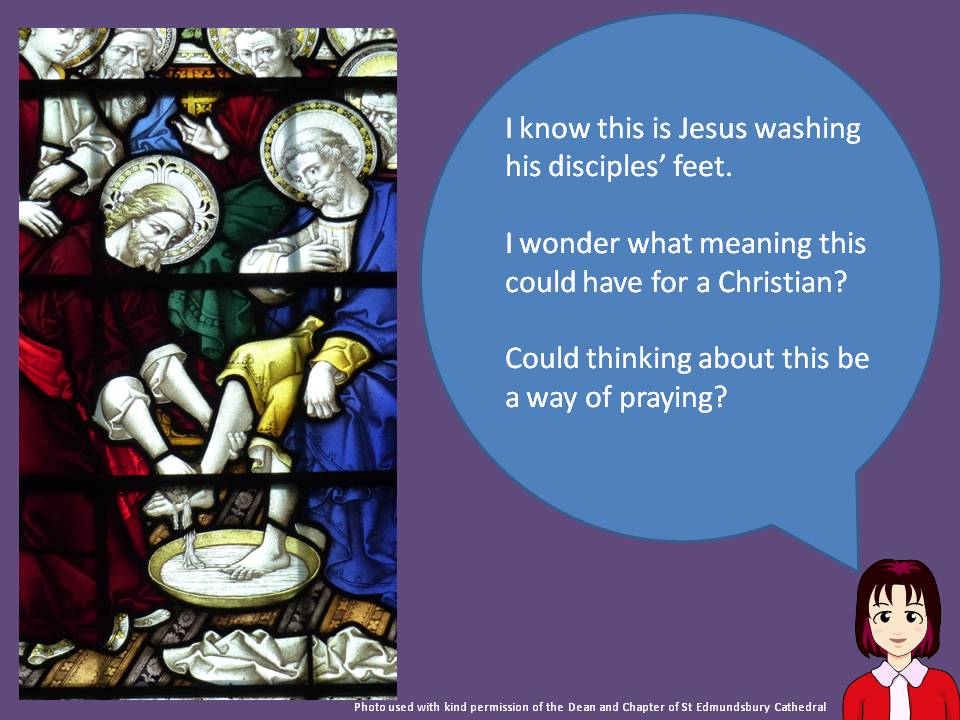 I know this is Jesus washing his disciples' feet.

I wonder what meaning this could have for a Christian?

Could thinking about this be a way of praying?

Photo used with kind permission of the Dean and Chapter of St Edmundsbury Cathedral